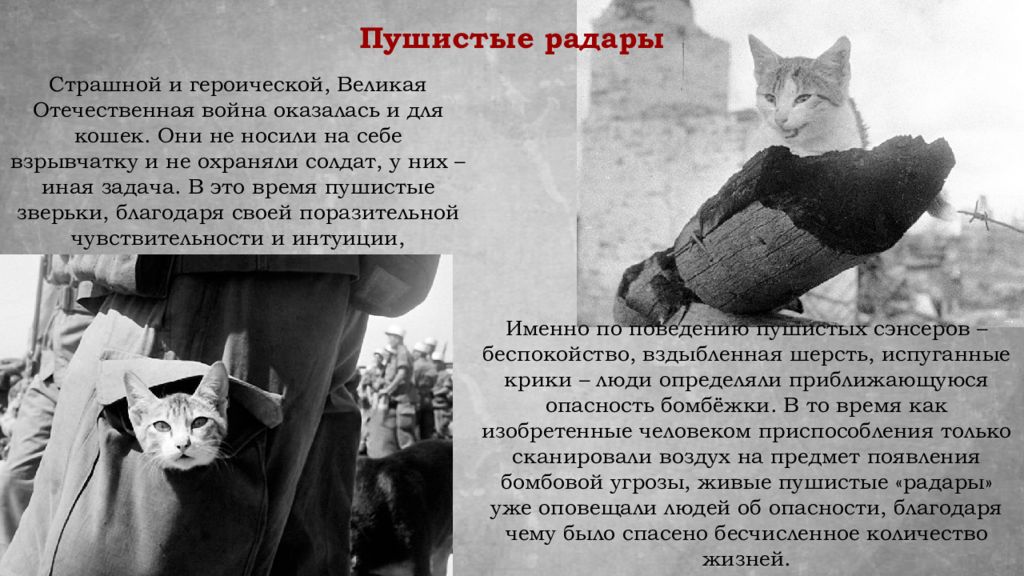 Пушистые радары

Страшной и героической, Великая Отечественная война оказалась и для кошек. Они не носили на себе взрывчатку и не охраняли солдат, у них – иная задача. В это время пушистые зверьки, благодаря своей поразительной чувствительности и интуиции,

Именно по поведению пушистых сэнсеров – беспокойство, вздыбленная шерсть, испуганные крики – люди определяли приближающуюся опасность бомбёжки. В то время как изобретенные человеком приспособления только сканировали воздух на предмет появления бомбовой угрозы, живые пушистые «радары» уже оповещали людей об опасности, благодаря чему было спасено бесчисленное количество жизней.